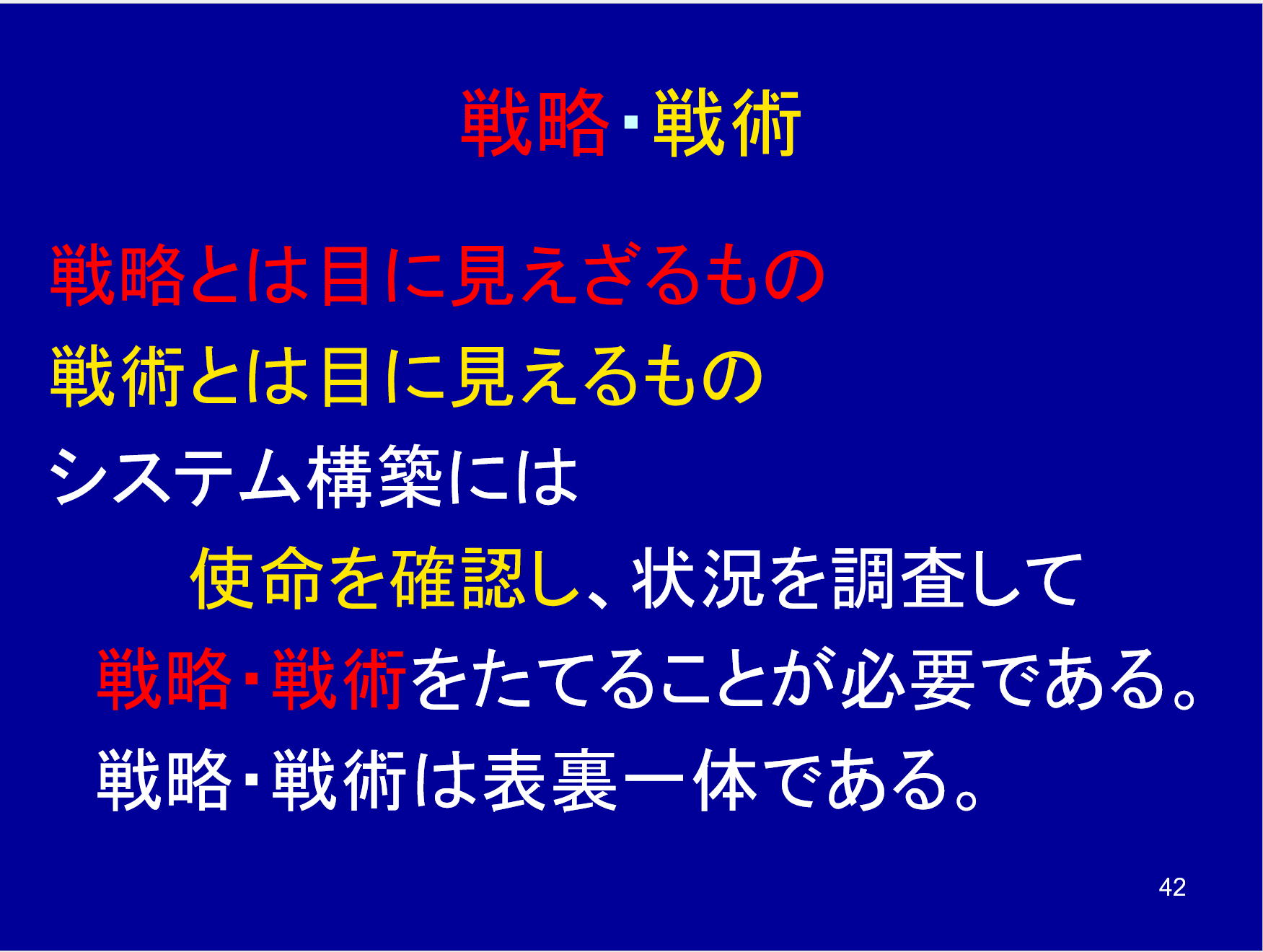 戦略・戦術

戦略とは目に見えざるもの

戦術とは目に見えるもの

システム構築には

使命を確認し、状況を調査して

戦略・戦術をたてることが必要である。

戦略・戦術は表裏一体である。

42